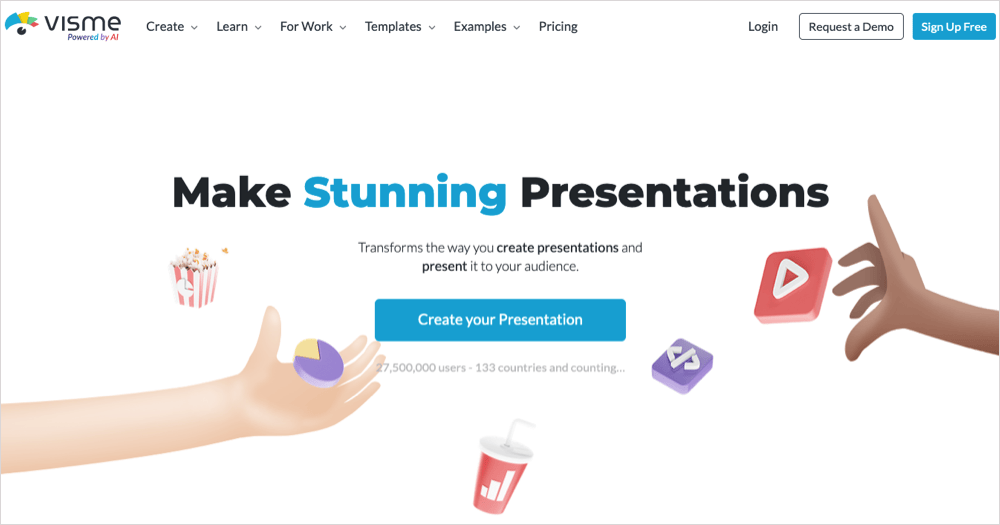 visme
Powered by AI

Create Learn For Work Templates Examples Pricing

Login Request a Demo Sign Up Free

Make Stunning Presentations

Transforms the way you create presentations and present it to your audience.

Create your Presentation

27,500,000 users - 133 countries and counting...